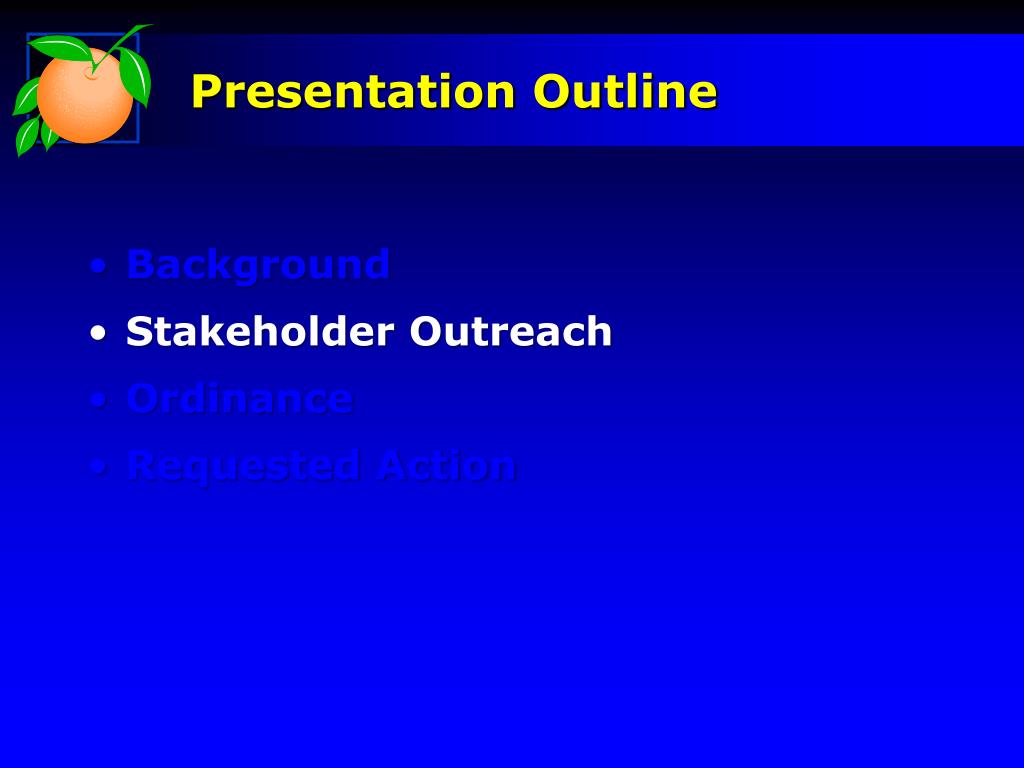 Presentation Outline

• Background
• Stakeholder Outreach
• Ordinance
• Requested Action